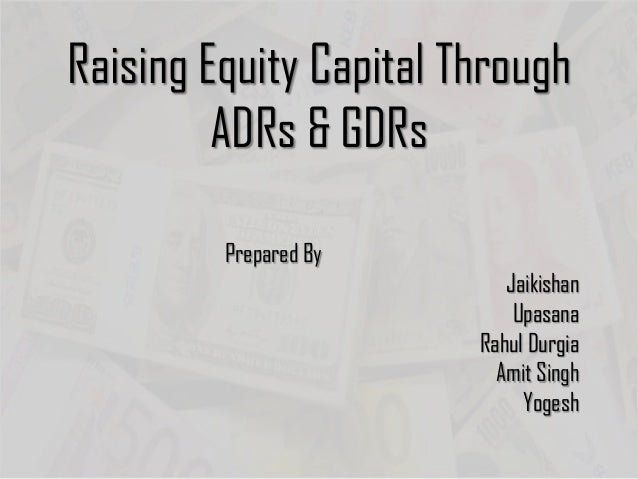 Raising Equity Capital Through ADRs & GDRs

Prepared By

Jaikishan
Upasana
Rahul Durgia
Amit Singh
Yogesh